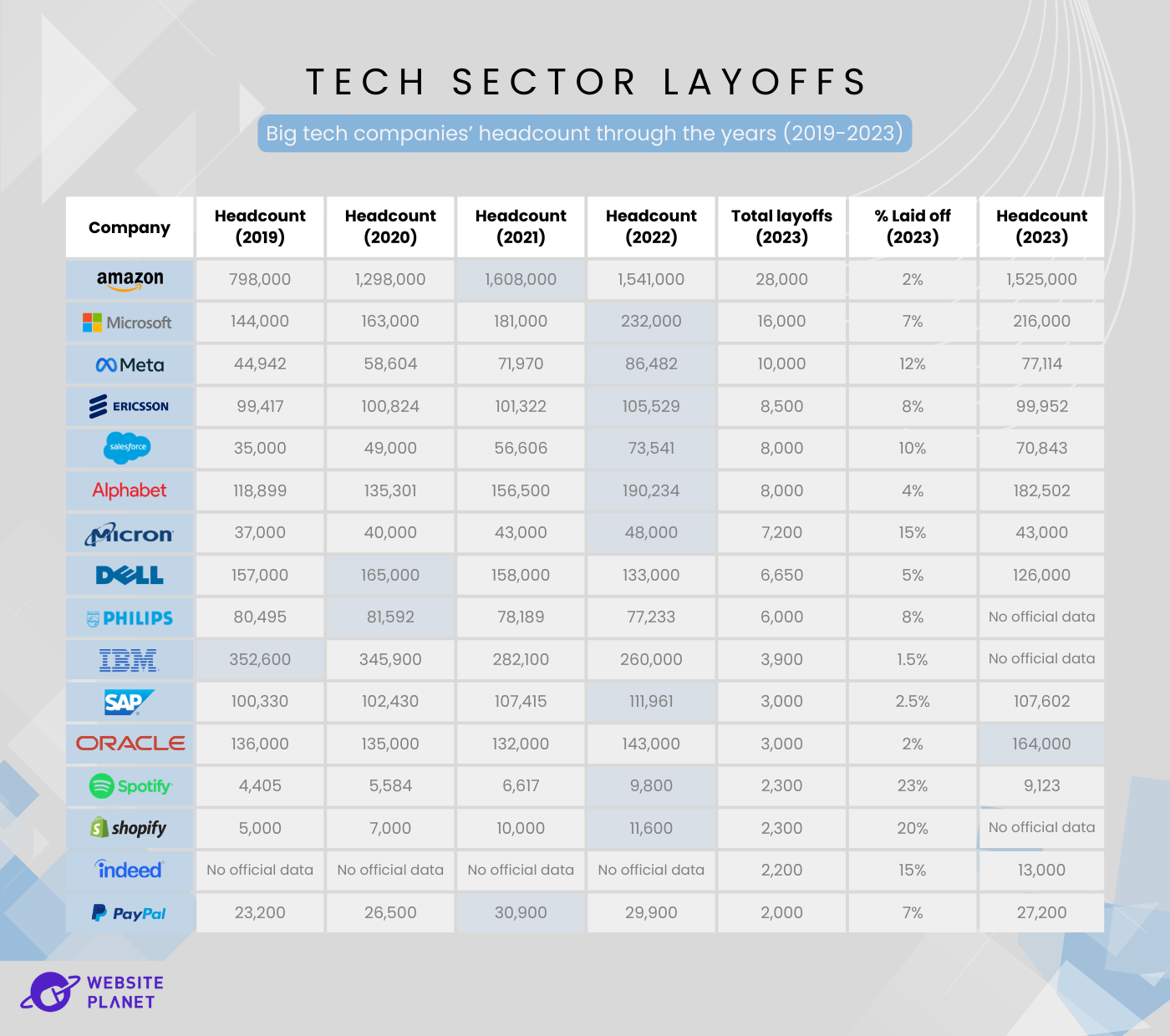 TECH SECTOR LAYOFFS

Big tech companies' headcount through the years (2019-2023)

| Company | Headcount (2019) | Headcount (2020) | Headcount (2021) | Headcount (2022) | Total layoffs (2023) | % Laid off (2023) | Headcount (2023) |
|---|---|---|---|---|---|---|---|
| amazon | 798,000 | 1,298,000 | 1,608,000 | 1,541,000 | 28,000 | 2% | 1,525,000 |
| Microsoft | 144,000 | 163,000 | 181,000 | 232,000 | 16,000 | 7% | 216,000 |
| Meta | 44,942 | 58,604 | 71,970 | 86,482 | 10,000 | 12% | 77,114 |
| ERICSSON | 99,417 | 100,824 | 101,322 | 105,529 | 8,500 | 8% | 99,952 |
| salesforce | 35,000 | 49,000 | 56,606 | 73,541 | 8,000 | 10% | 70,843 |
| Alphabet | 118,899 | 135,301 | 156,500 | 190,234 | 8,000 | 4% | 182,502 |
| Micron | 37,000 | 40,000 | 43,000 | 48,000 | 7,200 | 15% | 43,000 |
| DELL | 157,000 | 165,000 | 158,000 | 133,000 | 6,650 | 5% | 126,000 |
| PHILIPS | 80,495 | 81,592 | 78,189 | 77,233 | 6,000 | 8% | No official data |
| IBM | 352,600 | 345,900 | 282,100 | 260,000 | 3,900 | 1.5% | No official data |
| SAP | 100,330 | 102,430 | 107,415 | 111,961 | 3,000 | 2.5% | 107,602 |
| ORACLE | 136,000 | 135,000 | 132,000 | 143,000 | 3,000 | 2% | 164,000 |
| Spotify | 4,405 | 5,584 | 6,617 | 9,800 | 2,300 | 23% | 9,123 |
| shopify | 5,000 | 7,000 | 10,000 | 11,600 | 2,300 | 20% | No official data |
| indeed | No official data | No official data | No official data | No official data | 2,200 | 15% | 13,000 |
| PayPal | 23,200 | 26,500 | 30,900 | 29,900 | 2,000 | 7% | 27,200 |

WEBSITE PLANET